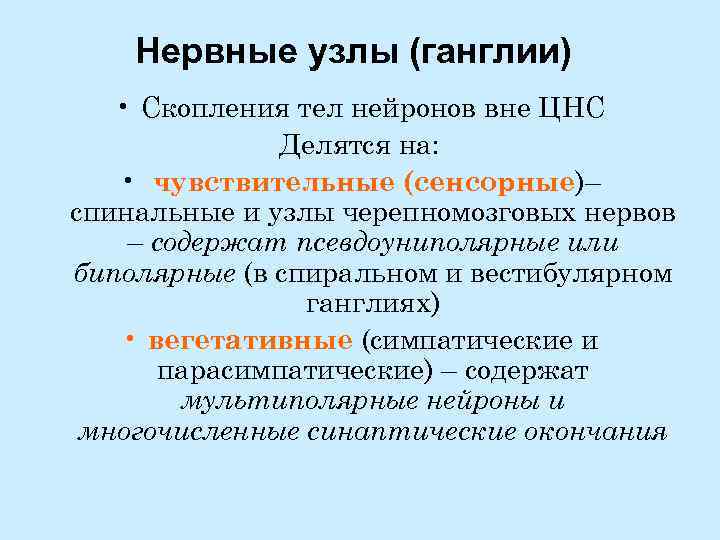 Нервные узлы (ганглии)

• Скопления тел нейронов вне ЦНС

Делятся на:

• чувствительные (сенсорные)– спинальные и узлы черепномозговых нервов – содержат псевдоуниполярные или биполярные (в спиральном и вестибулярном ганглиях)

• вегетативные (симпатические и парасимпатические) – содержат мультиполярные нейроны и многочисленные синаптические окончания